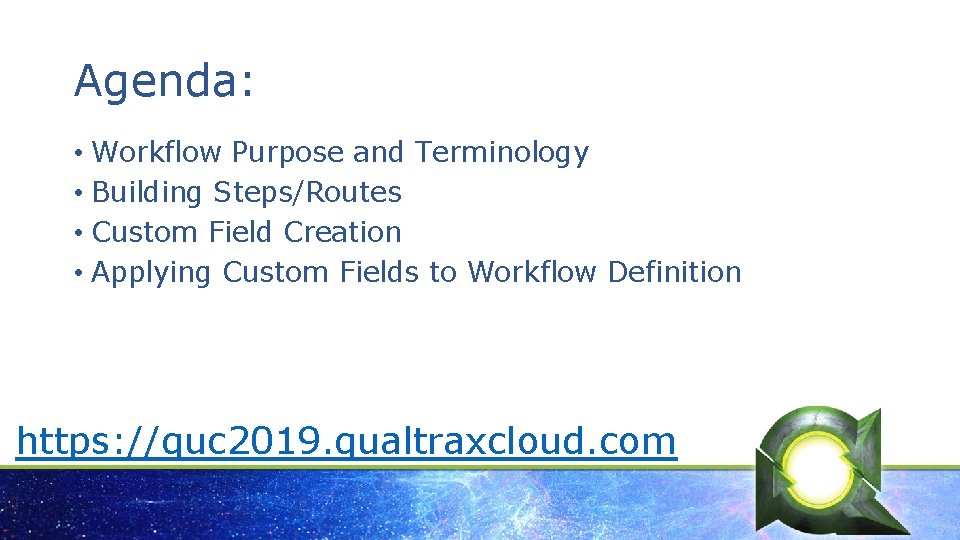 Agenda:

• Workflow Purpose and Terminology
• Building Steps/Routes
• Custom Field Creation
• Applying Custom Fields to Workflow Definition

https://quc2019.qualtraxcloud.com